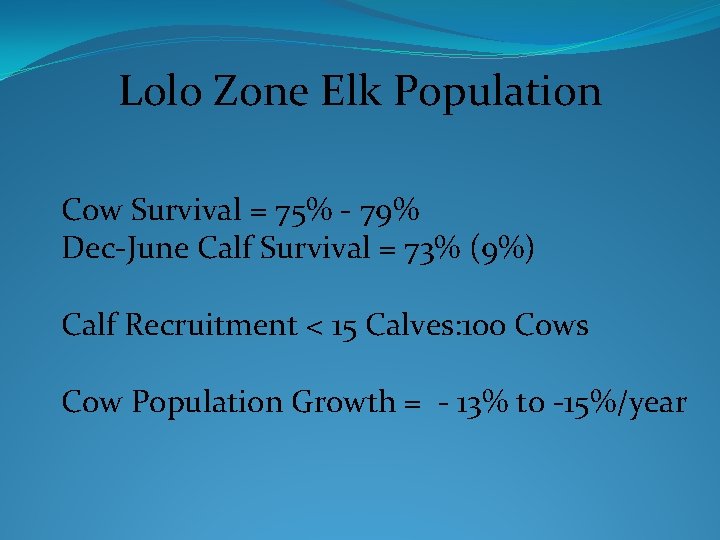 Lolo Zone Elk Population

Cow Survival = 75% - 79%
Dec-June Calf Survival = 73% (9%)

Calf Recruitment < 15 Calves:100 Cows

Cow Population Growth = - 13% to -15%/year